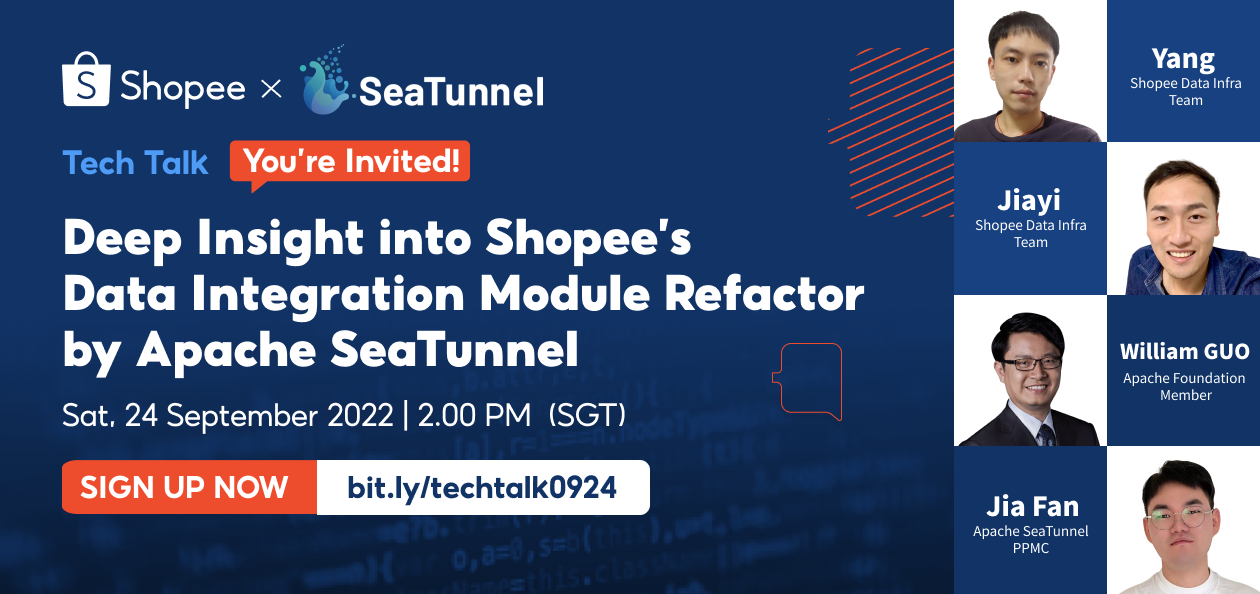 Shopee × SeaTunnel

Tech Talk You're Invited!

Deep Insight into Shopee's Data Integration Module Refactor by Apache SeaTunnel

Sat, 24 September 2022 | 2.00 PM (SGT)

SIGN UP NOW bit.ly/techtalk0924

Yang
Shopee Data Infra Team

Jiayi
Shopee Data Infra Team

William GUO
Apache Foundation Member

Jia Fan
Apache SeaTunnel PPMC